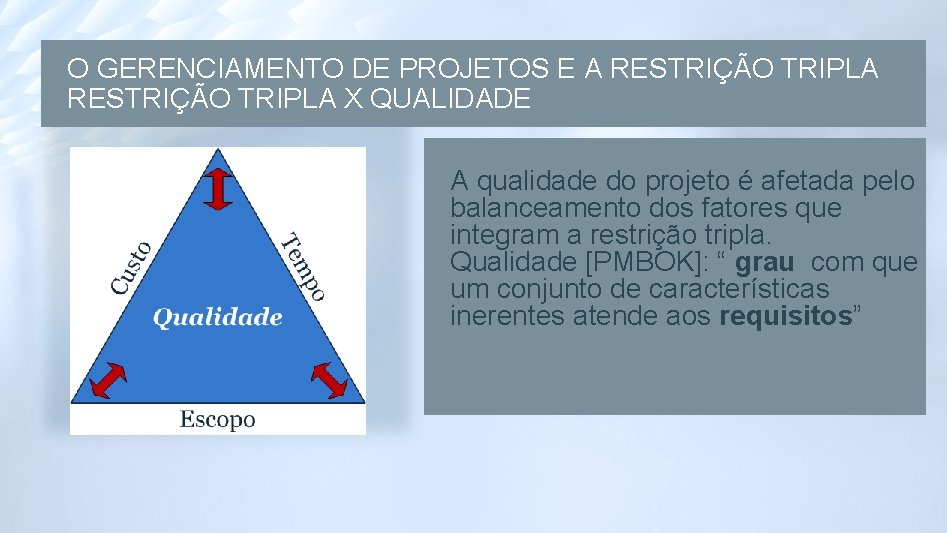 O GERENCIAMENTO DE PROJETOS E A RESTRIÇÃO TRIPLA
RESTRIÇÃO TRIPLA X QUALIDADE

Custo
Tempo
Qualidade
Escopo

A qualidade do projeto é afetada pelo balanceamento dos fatores que integram a restrição tripla.
Qualidade [PMBOK]: “ grau com que um conjunto de características inerentes atende aos requisitos”